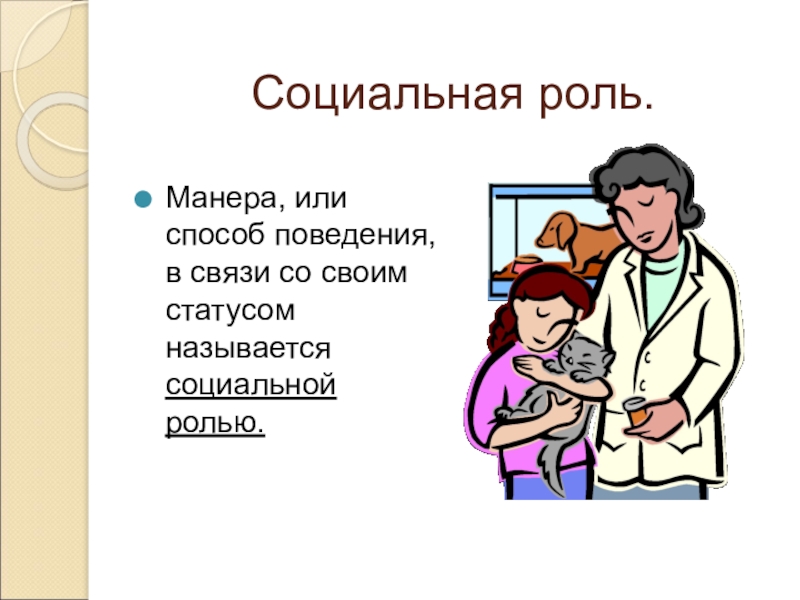 Социальная роль.

Манера, или способ поведения, в связи со своим статусом называется социальной ролью.